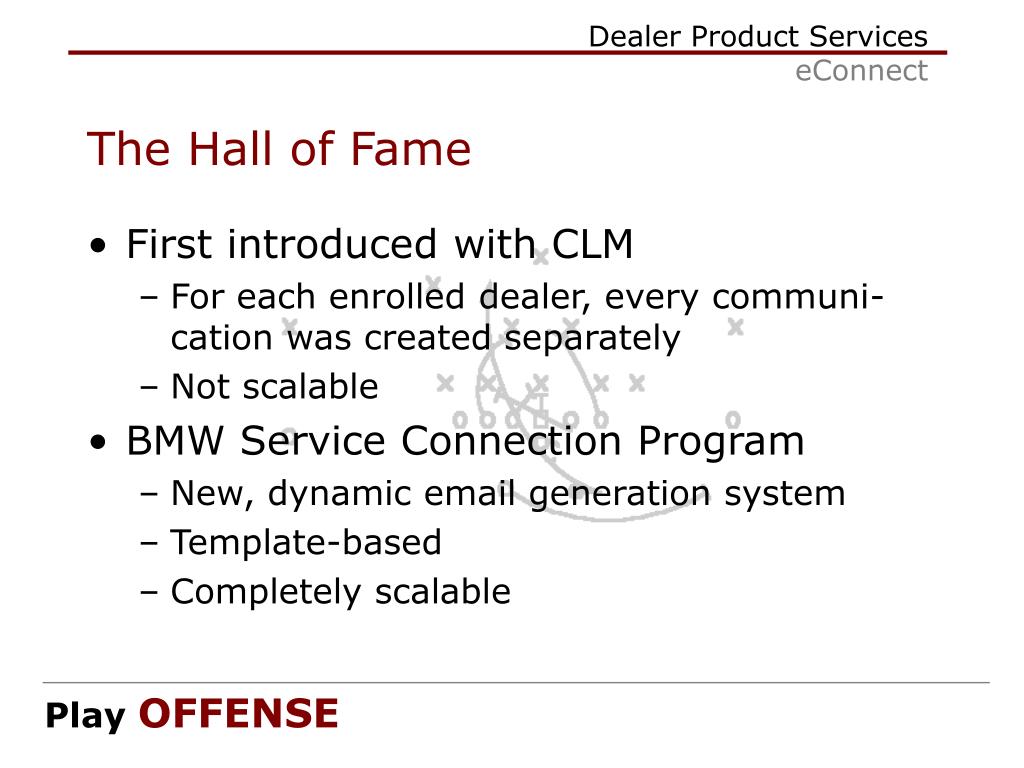 Dealer Product Services
eConnect

The Hall of Fame

• First introduced with CLM
– For each enrolled dealer, every communication was created separately
– Not scalable
• BMW Service Connection Program
– New, dynamic email generation system
– Template-based
– Completely scalable

Play OFFENSE